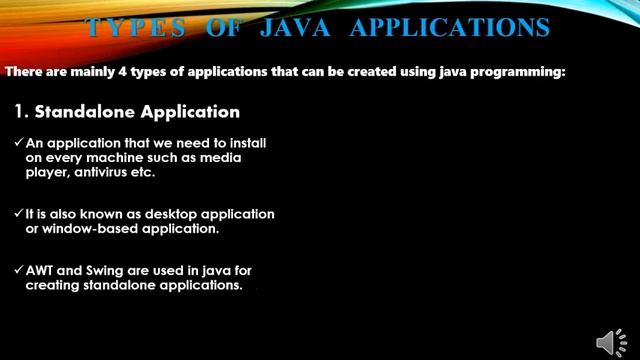 TYPES OF JAVA APPLICATIONS

There are mainly 4 types of applications that can be created using java programming:

1. Standalone Application

✓ An application that we need to install on every machine such as media player, antivirus etc.

✓ It is also known as desktop application or window-based application.

✓ AWT and Swing are used in java for creating standalone applications.